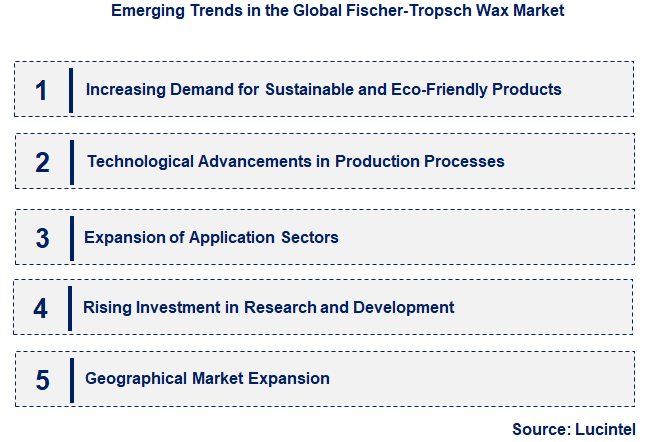 Emerging Trends in the Global Fischer-Tropsch Wax Market

1 Increasing Demand for Sustainable and Eco-Friendly Products

2 Technological Advancements in Production Processes

3 Expansion of Application Sectors

4 Rising Investment in Research and Development

5 Geographical Market Expansion

Source: Lucintel